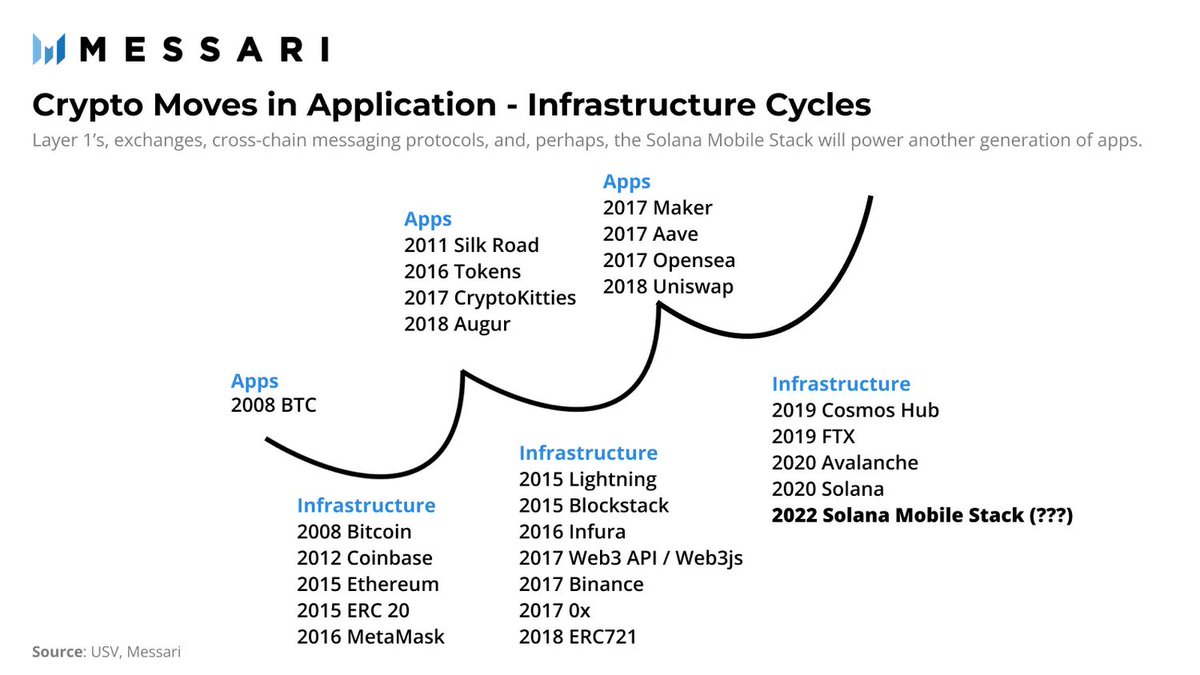 MESSARI

Crypto Moves in Application - Infrastructure Cycles

Layer 1's, exchanges, cross-chain messaging protocols, and, perhaps, the Solana Mobile Stack will power another generation of apps.

Apps
2008 BTC

Infrastructure
2008 Bitcoin
2012 Coinbase
2015 Ethereum
2015 ERC 20
2016 MetaMask

Apps
2011 Silk Road
2016 Tokens
2017 CryptoKitties
2018 Augur

Infrastructure
2015 Lightning
2015 Blockstack
2016 Infura
2017 Web3 API / Web3js
2017 Binance
2017 0x
2018 ERC721

Apps
2017 Maker
2017 Aave
2017 Opensea
2018 Uniswap

Infrastructure
2019 Cosmos Hub
2019 FTX
2020 Avalanche
2020 Solana
2022 Solana Mobile Stack (???)

Source: USV, Messari